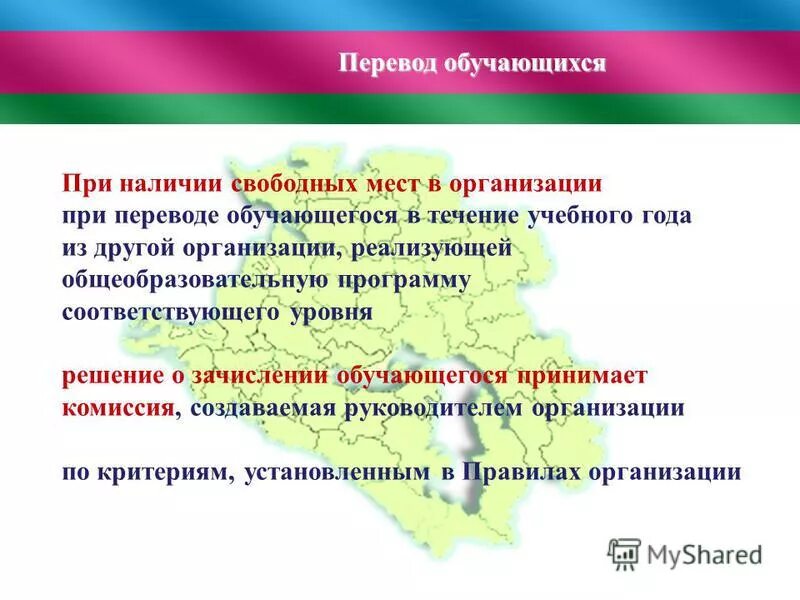 Перевод обучающихся

При наличии свободных мест в организации при переводе обучающегося в течение учебного года из другой организации, реализующей общеобразовательную программу соответствующего уровня

решение о зачислении обучающегося принимает комиссия, создаваемая руководителем организации

по критериям, установленным в Правилах организации

MyShared